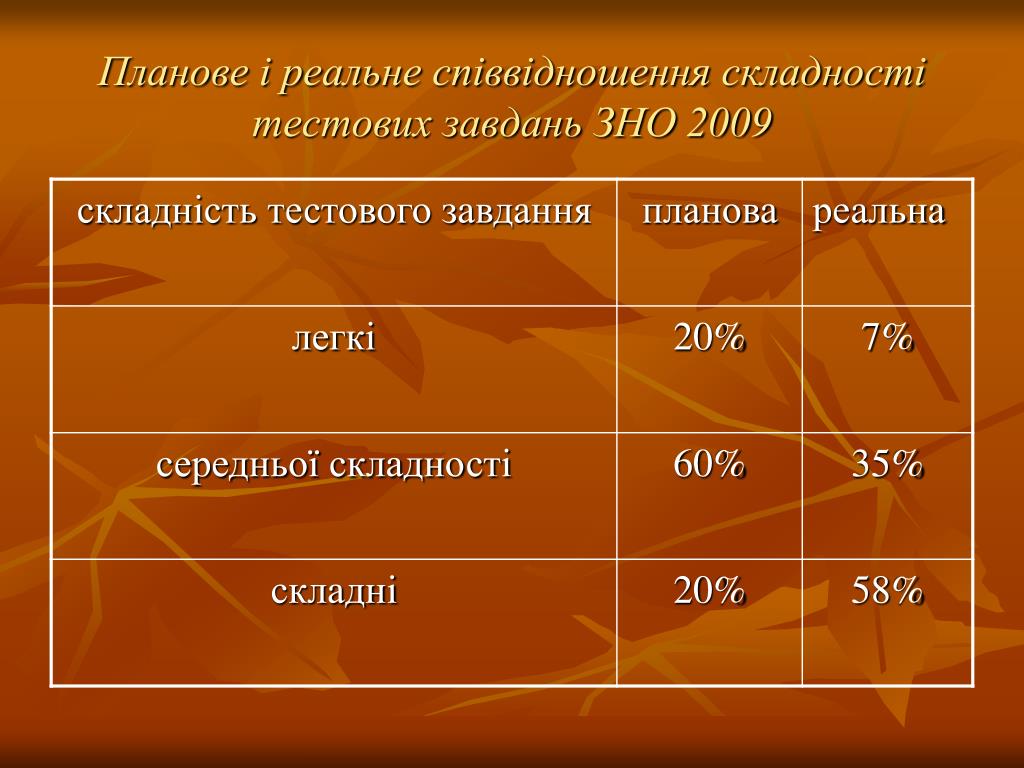 Планове і реальне співвідношення складності тестових завдань ЗНО 2009

| складність тестового завдання | планова | реальна |
|---|---|---|
| легкі | 20% | 7% |
| середньої складності | 60% | 35% |
| складні | 20% | 58% |